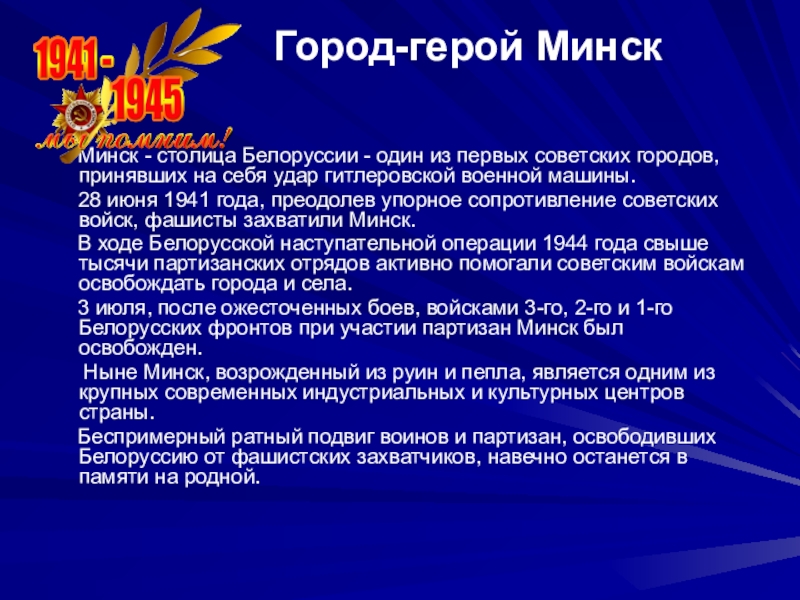 1941 - 1945
мы помним!

Город-герой Минск

Минск - столица Белоруссии - один из первых советских городов, принявших на себя удар гитлеровской военной машины.

28 июня 1941 года, преодолев упорное сопротивление советских войск, фашисты захватили Минск.

В ходе Белорусской наступательной операции 1944 года свыше тысячи партизанских отрядов активно помогали советским войскам освобождать города и села.

3 июля, после ожесточенных боев, войсками 3-го, 2-го и 1-го Белорусских фронтов при участии партизан Минск был освобожден.

Ныне Минск, возрожденный из руин и пепла, является одним из крупных современных индустриальных и культурных центров страны.

Беспримерный ратный подвиг воинов и партизан, освободивших Белоруссию от фашистских захватчиков, навечно останется в памяти на родной.